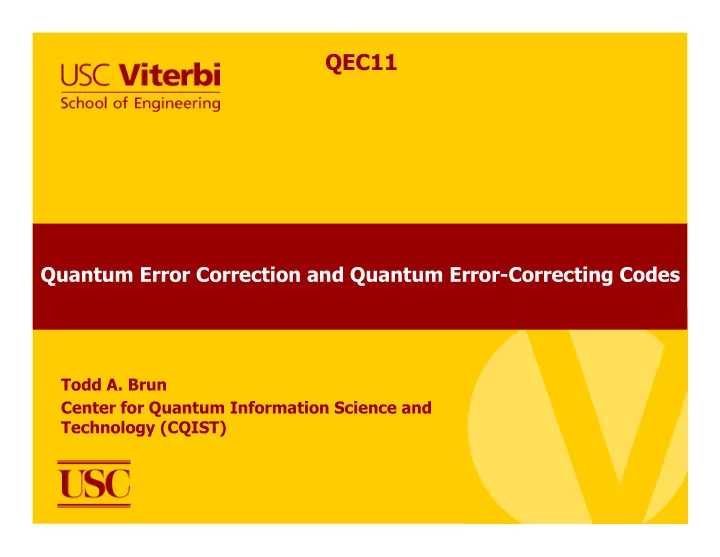 USC Viterbi
School of Engineering

QEC11

Quantum Error Correction and Quantum Error-Correcting Codes

Todd A. Brun
Center for Quantum Information Science and Technology (CQIST)

USC